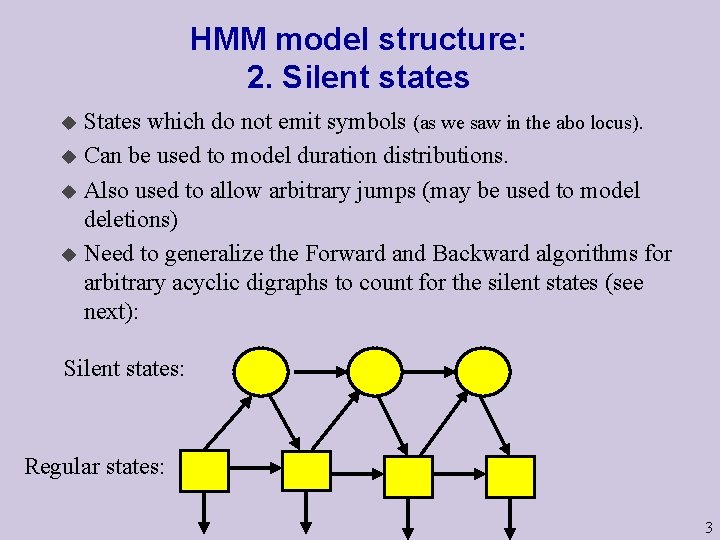 HMM model structure:
2. Silent states

◆ States which do not emit symbols (as we saw in the abo locus).

◆ Can be used to model duration distributions.

◆ Also used to allow arbitrary jumps (may be used to model deletions)

◆ Need to generalize the Forward and Backward algorithms for arbitrary acyclic digraphs to count for the silent states (see next):

Silent states:

Regular states:

3